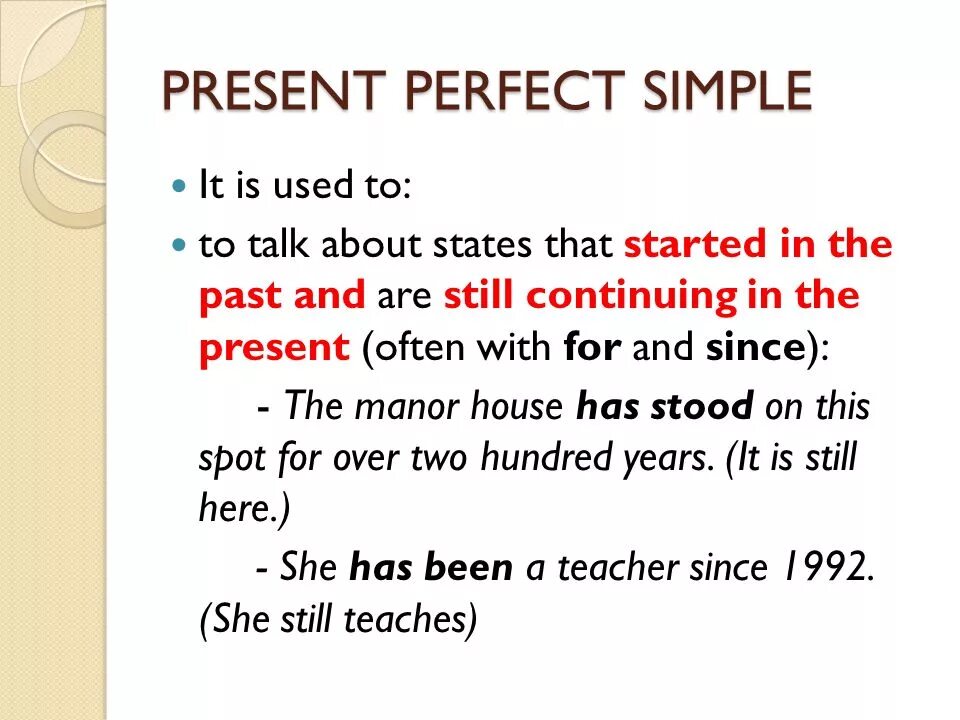 PRESENT PERFECT SIMPLE

It is used to:

to talk about states that started in the past and are still continuing in the present (often with for and since):

- The manor house has stood on this spot for over two hundred years. (It is still here.)

- She has been a teacher since 1992. (She still teaches)